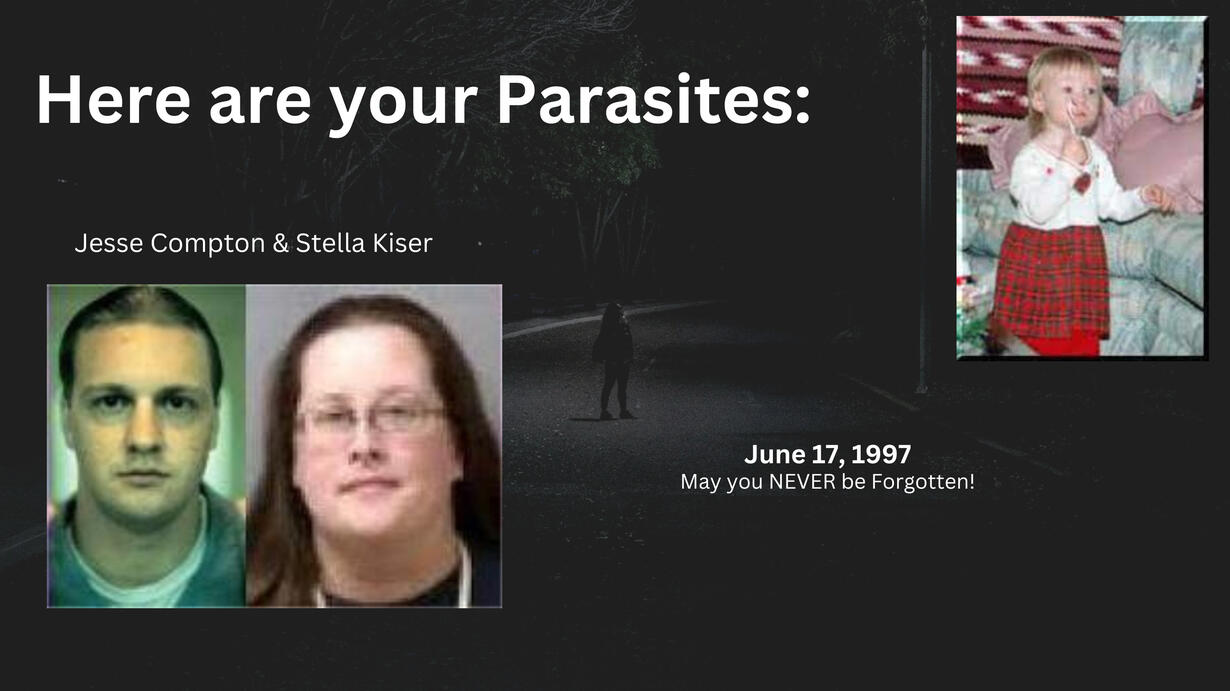 Here are your Parasites:

Jesse Compton & Stella Kiser

June 17, 1997
May you NEVER be Forgotten!